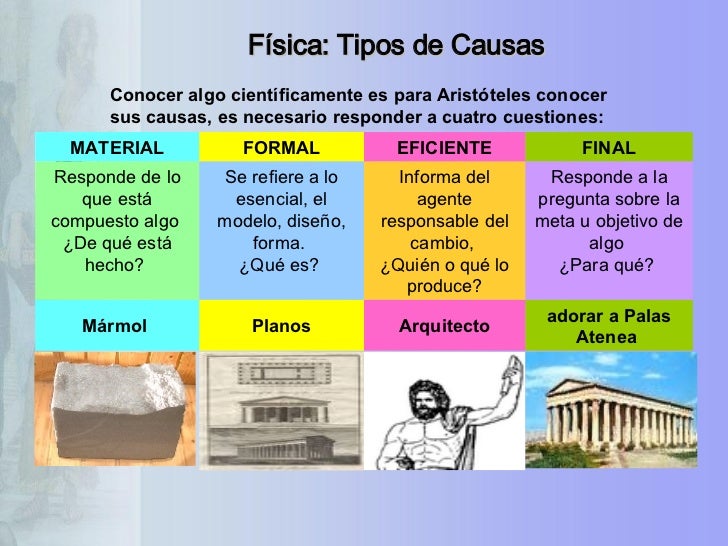 Física: Tipos de Causas

Conocer algo científicamente es para Aristóteles conocer sus causas, es necesario responder a cuatro cuestiones:

| MATERIAL | FORMAL | EFICIENTE | FINAL |
|---|---|---|---|
| Responde de lo que está compuesto algo ¿De qué está hecho? | Se refiere a lo esencial, el modelo, diseño, forma. ¿Qué es? | Informa del agente responsable del cambio, ¿Quién o qué lo produce? | Responde a la pregunta sobre la meta u objetivo de algo ¿Para qué? |
| Mármol | Planos | Arquitecto | adorar a Palas Atenea |